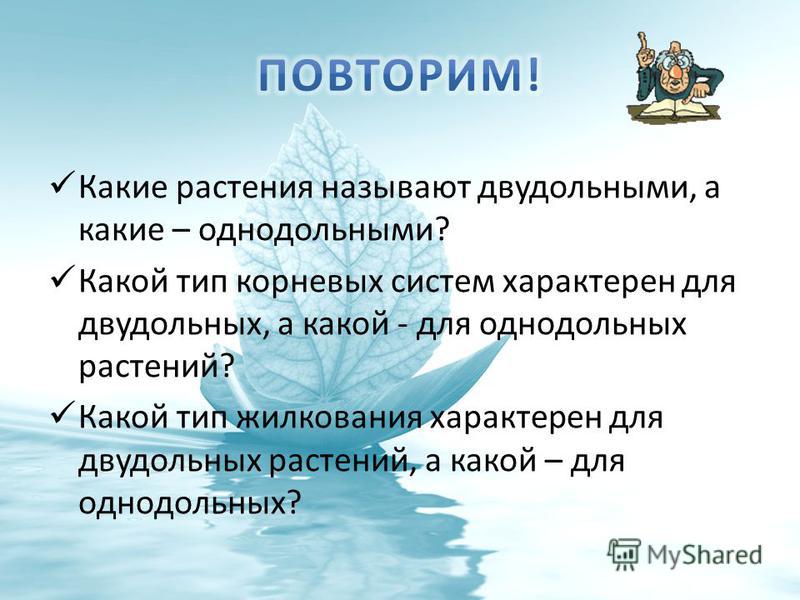 ПОВТОРИМ!

✓ Какие растения называют двудольными, а какие – однодольными?

✓ Какой тип корневых систем характерен для двудольных, а какой - для однодольных растений?

✓ Какой тип жилкования характерен для двудольных растений, а какой – для однодольных?

MyShared